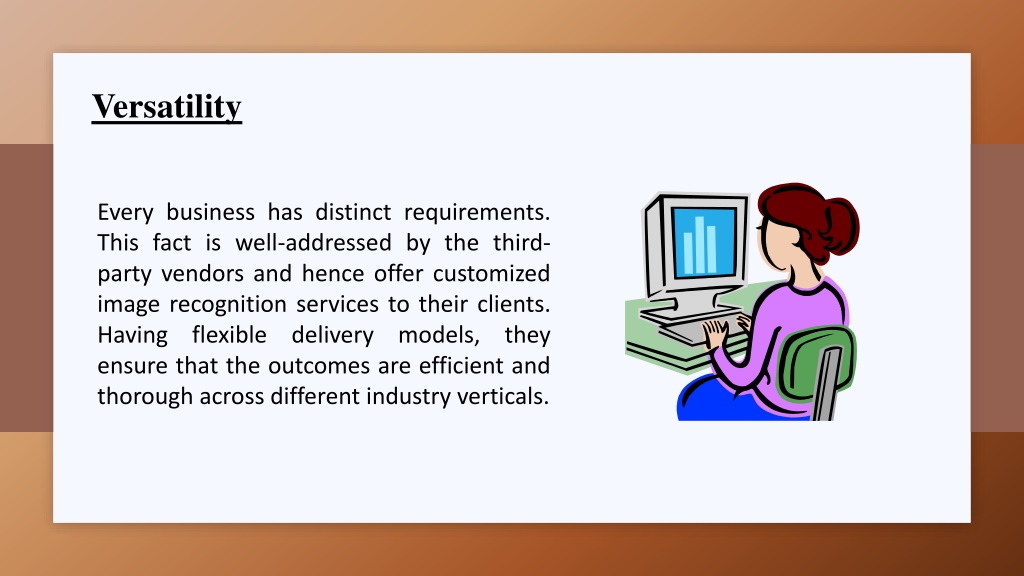 Versatility

Every business has distinct requirements. This fact is well-addressed by the third-party vendors and hence offer customized image recognition services to their clients. Having flexible delivery models, they ensure that the outcomes are efficient and thorough across different industry verticals.